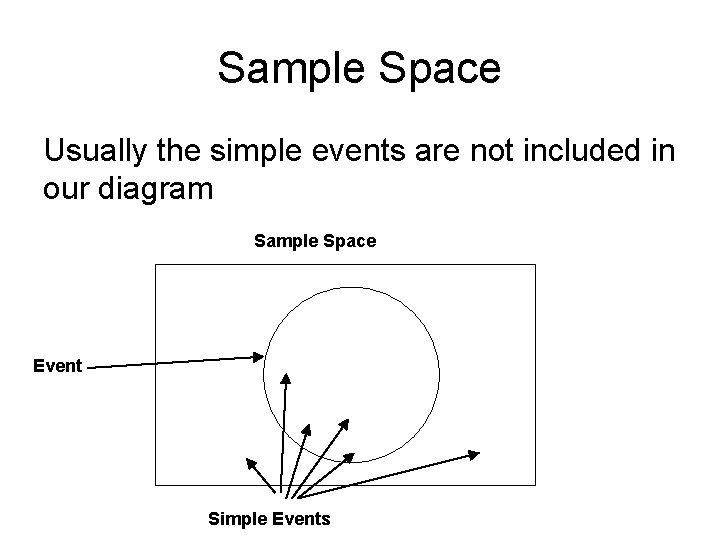 Sample Space

Usually the simple events are not included in our diagram

Sample Space

Event

Simple Events